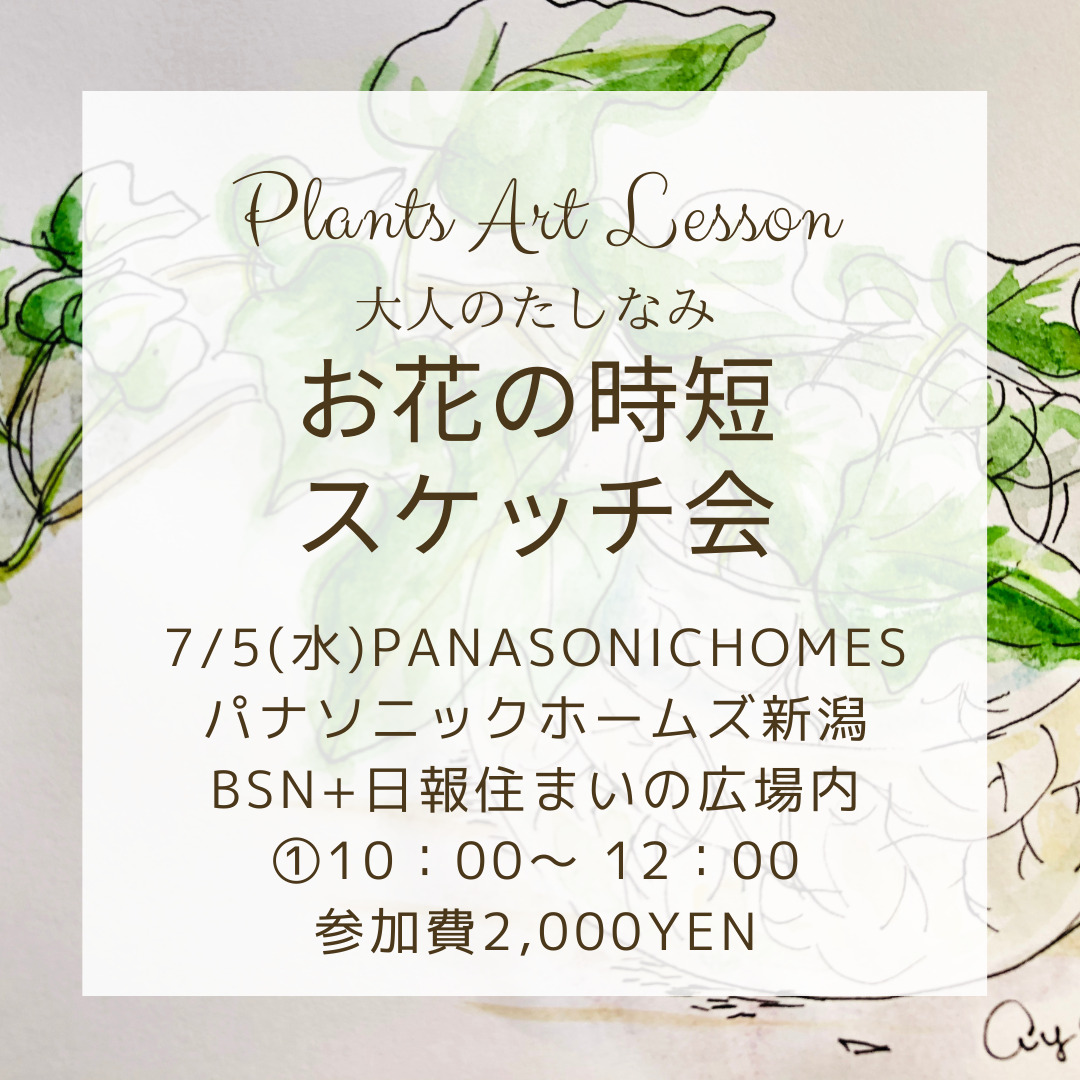 Plants Art Lesson
大人のたしなみ
お花の時短
スケッチ会

7/5(水)PANASONICHOMES
パナソニックホームズ新潟
BSN+日報住まいの広場内
①10：00～ 12：00
参加費2,000YEN

Ay